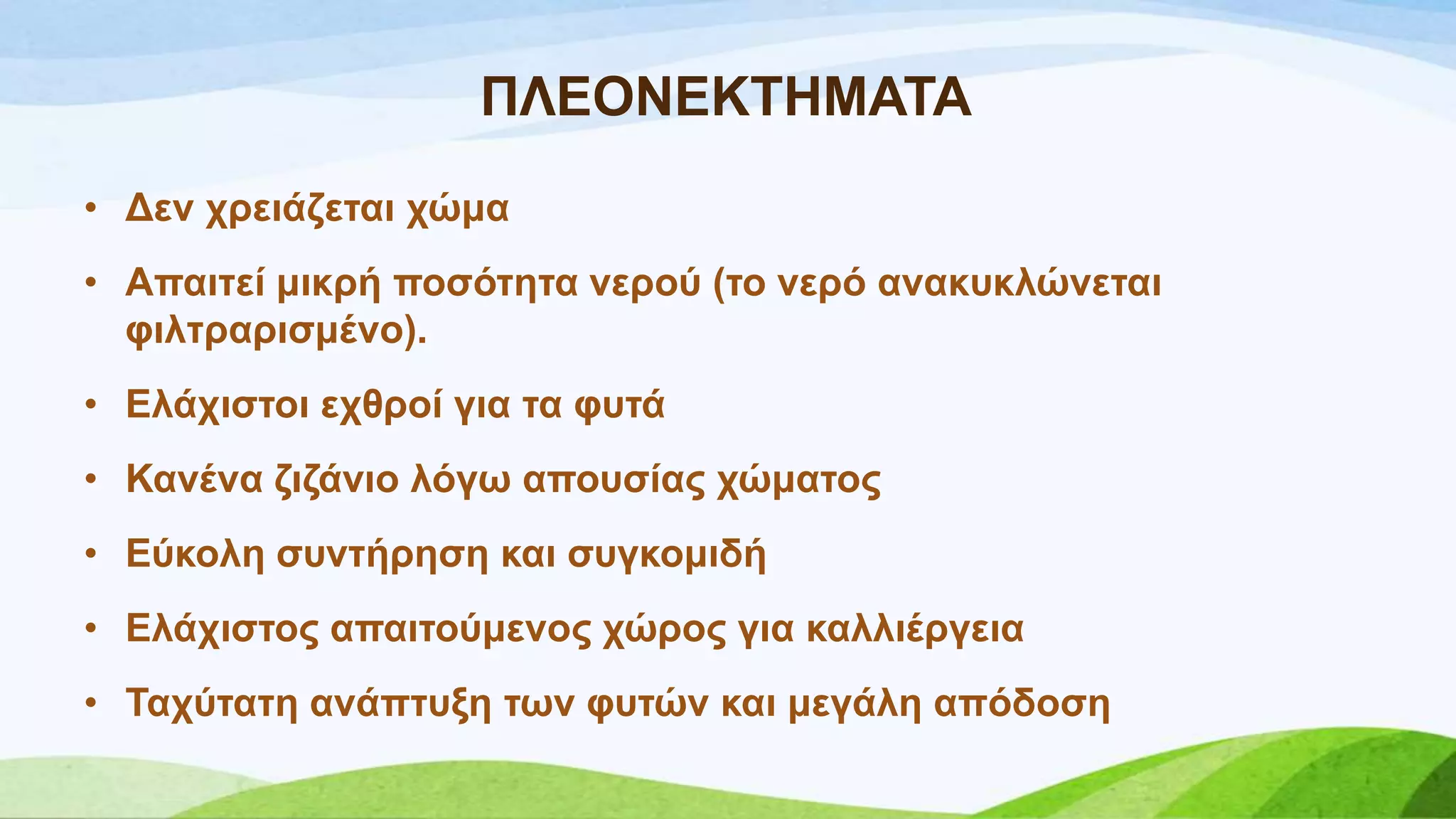 ΠΛΕΟΝΕΚΤΗΜΑΤΑ

• Δεν χρειάζεται χώμα

• Απαιτεί μικρή ποσότητα νερού (το νερό ανακυκλώνεται φιλτραρισμένο).

• Ελάχιστοι εχθροί για τα φυτά

• Κανένα ζιζάνιο λόγω απουσίας χώματος

• Εύκολη συντήρηση και συγκομιδή

• Ελάχιστος απαιτούμενος χώρος για καλλιέργεια

• Ταχύτατη ανάπτυξη των φυτών και μεγάλη απόδοση